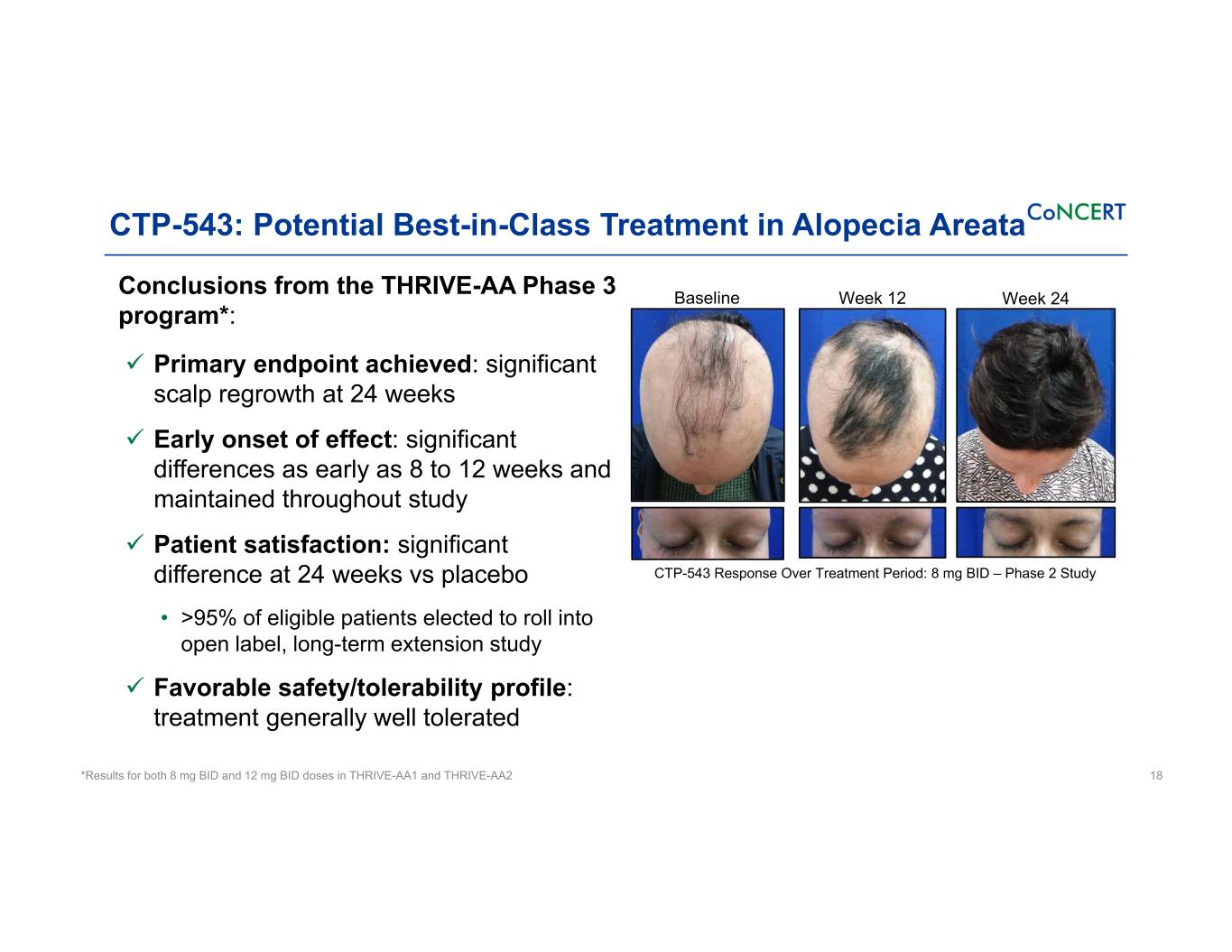 CTP-543: Potential Best-in-Class Treatment in Alopecia Areata

CoNCERT

Conclusions from the THRIVE-AA Phase 3 program*:

✓ Primary endpoint achieved: significant scalp regrowth at 24 weeks

✓ Early onset of effect: significant differences as early as 8 to 12 weeks and maintained throughout study

✓ Patient satisfaction: significant difference at 24 weeks vs placebo

• >95% of eligible patients elected to roll into open label, long-term extension study

✓ Favorable safety/tolerability profile: treatment generally well tolerated

Baseline

Week 12

Week 24

CTP-543 Response Over Treatment Period: 8 mg BID – Phase 2 Study

*Results for both 8 mg BID and 12 mg BID doses in THRIVE-AA1 and THRIVE-AA2

18